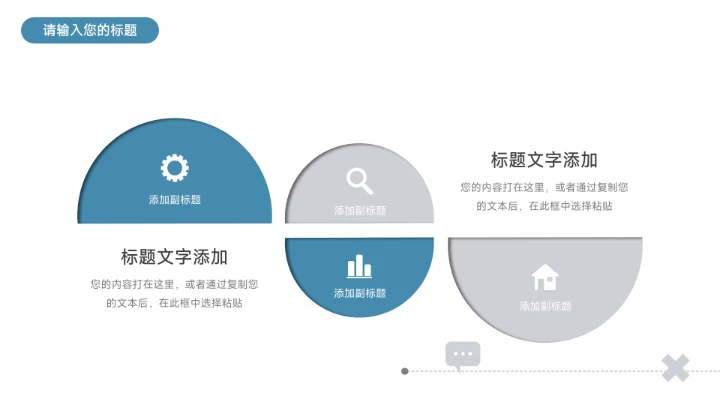 请输入您的标题

添加副标题

标题文字添加

您的内容打在这里，或者通过复制您的文本后，在此框中选择粘贴

添加副标题

添加副标题

标题文字添加

您的内容打在这里，或者通过复制您的文本后，在此框中选择粘贴

添加副标题